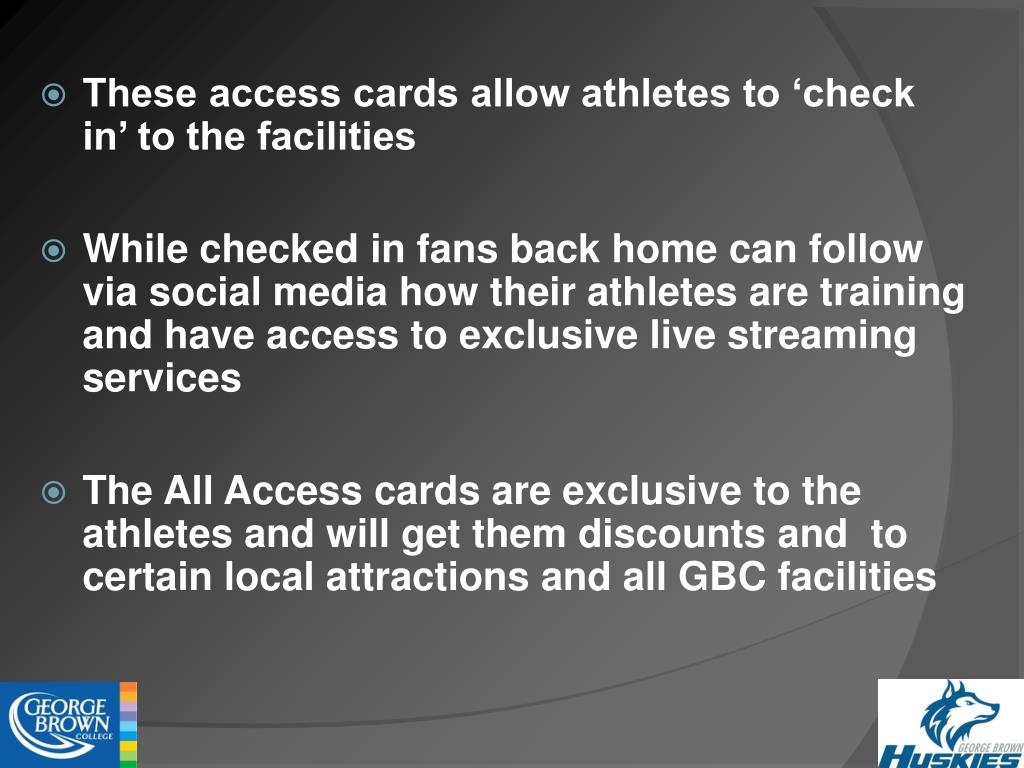 These access cards allow athletes to ‘check in’ to the facilities

While checked in fans back home can follow via social media how their athletes are training and have access to exclusive live streaming services

The All Access cards are exclusive to the athletes and will get them discounts and to certain local attractions and all GBC facilities

GEORGE BROWN COLLEGE

GEORGE BROWN HUSKIES